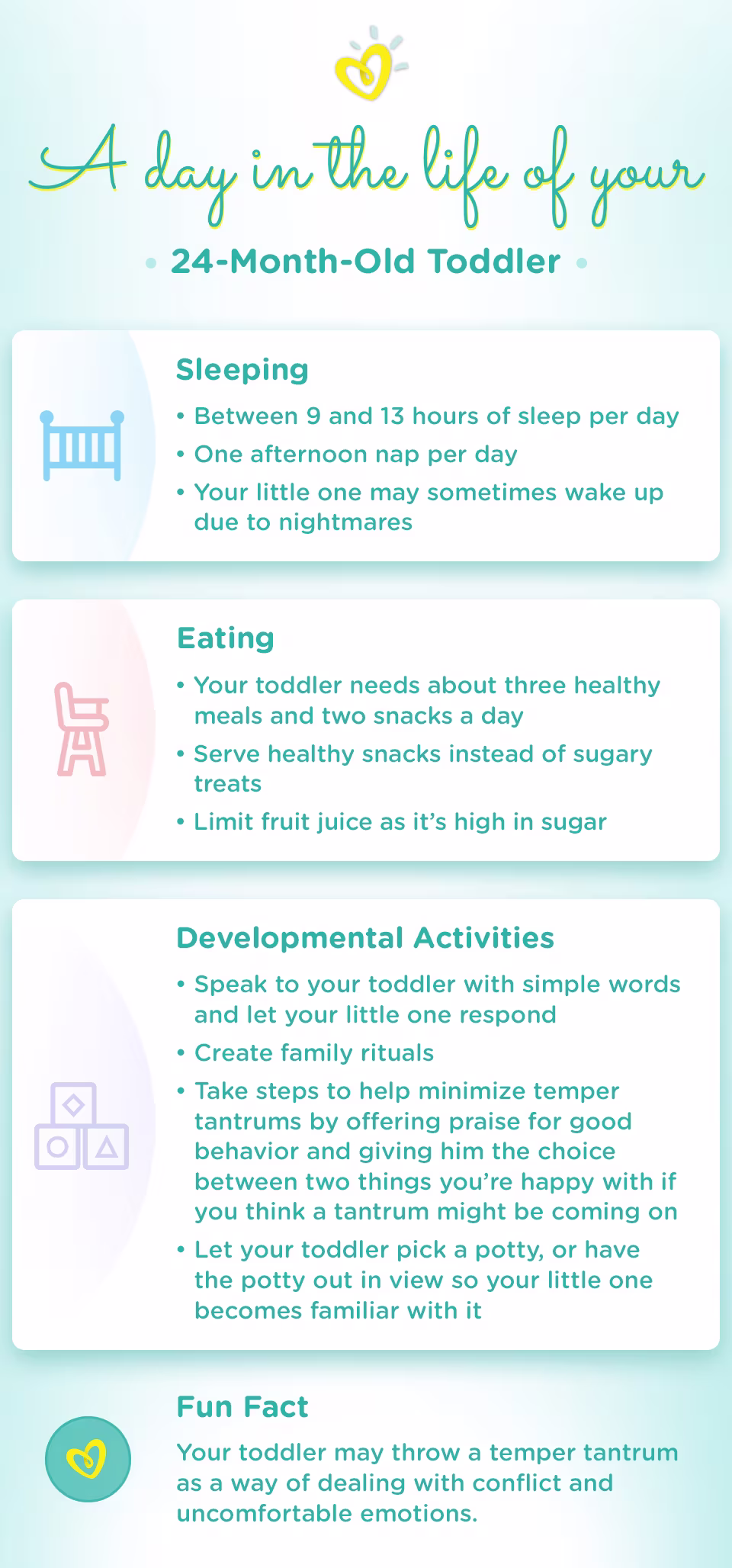 A day in the life of your

• 24-Month-Old Toddler •

Sleeping

• Between 9 and 13 hours of sleep per day
• One afternoon nap per day
• Your little one may sometimes wake up due to nightmares

Eating

• Your toddler needs about three healthy meals and two snacks a day
• Serve healthy snacks instead of sugary treats
• Limit fruit juice as it's high in sugar

Developmental Activities

• Speak to your toddler with simple words and let your little one respond
• Create family rituals
• Take steps to help minimize temper tantrums by offering praise for good behavior and giving him the choice between two things you're happy with if you think a tantrum might be coming on
• Let your toddler pick a potty, or have the potty out in view so your little one becomes familiar with it

Fun Fact

Your toddler may throw a temper tantrum as a way of dealing with conflict and uncomfortable emotions.